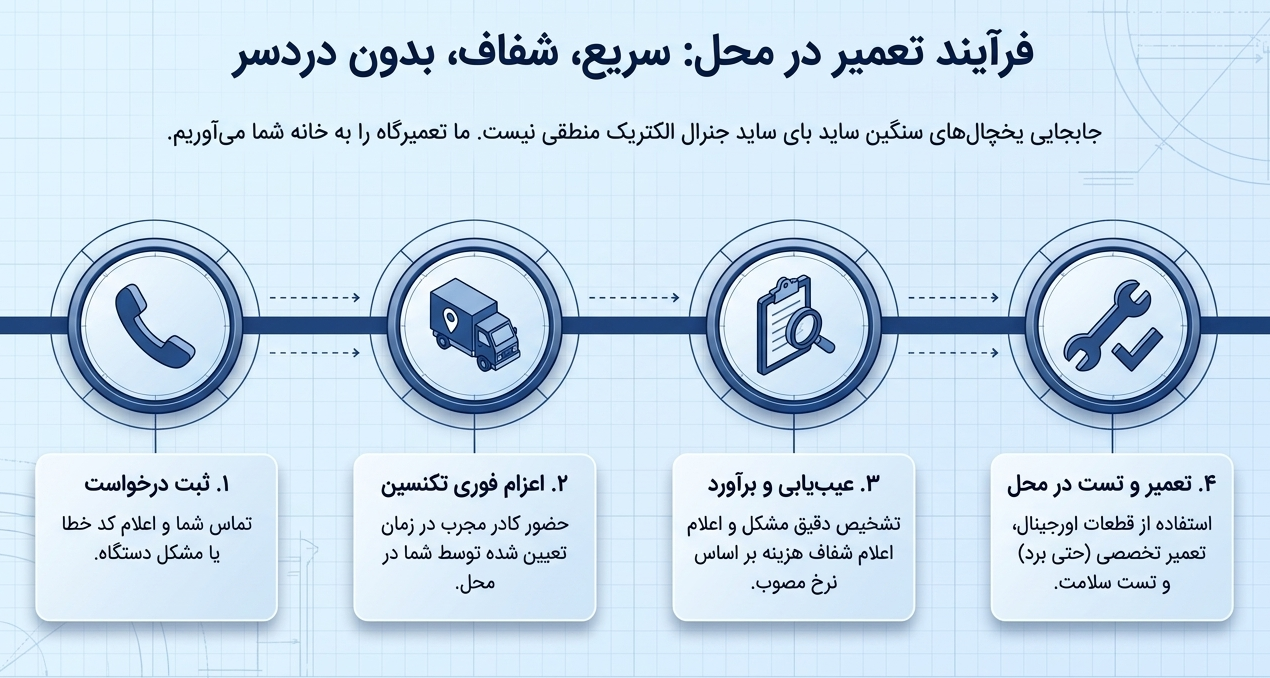 فرآیند تعمیر در محل: سریع، شفاف، بدون دردسر

جابجایی یخچال‌های سنگین ساید بای ساید جنرال الکتریک منطقی نیست. ما تعمیرگاه را به خانه شما می‌آوریم.

۱. ثبت درخواست
تماس شما و اعلام کد خطا یا مشکل دستگاه.

۲. اعزام فوری تکنسین
حضور کادر مجرب در زمان تعیین شده توسط شما در محل.

۳. عیب‌یابی و برآورد
تشخیص دقیق مشکل و اعلام اعلام شفاف هزینه بر اساس نرخ مصوب.

۴. تعمیر و تست در محل
استفاده از قطعات اورجینال، تعمیر تخصصی (حتی برد) و تست سلامت.